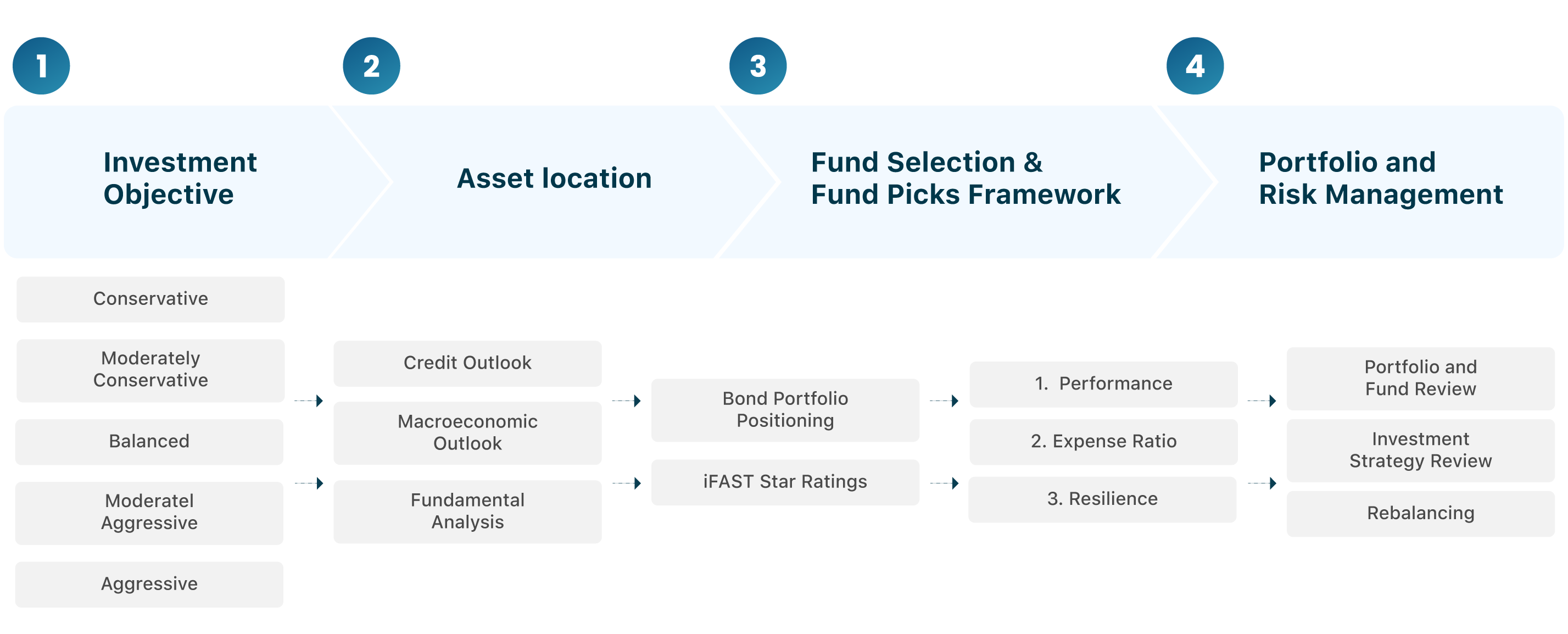 1

Investment Objective

2

Asset location

3

Fund Selection & Fund Picks Framework

4

Portfolio and Risk Management

Conservative

Moderately Conservative

Balanced

Moderatel Aggressive

Aggressive

Credit Outlook

Macroeconomic Outlook

Fundamental Analysis

Bond Portfolio Positioning

iFAST Star Ratings

1. Performance

2. Expense Ratio

3. Resilience

Portfolio and Fund Review

Investment Strategy Review

Rebalancing